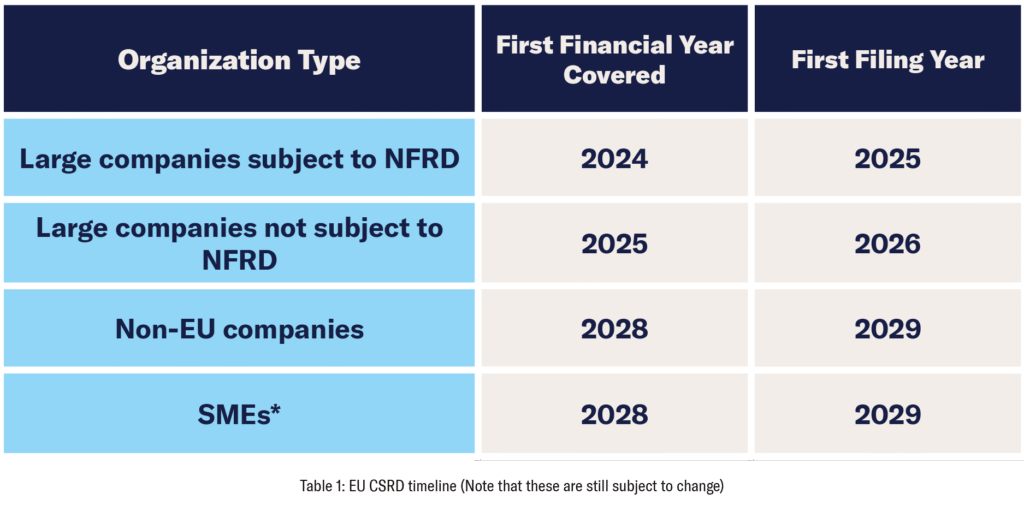 | Organization Type | First Financial Year Covered | First Filing Year |
|---|---|---|
| Large companies subject to NFRD | 2024 | 2025 |
| Large companies not subject to NFRD | 2025 | 2026 |
| Non-EU companies | 2028 | 2029 |
| SMEs* | 2028 | 2029 |

Table 1: EU CSRD timeline (Note that these are still subject to change)